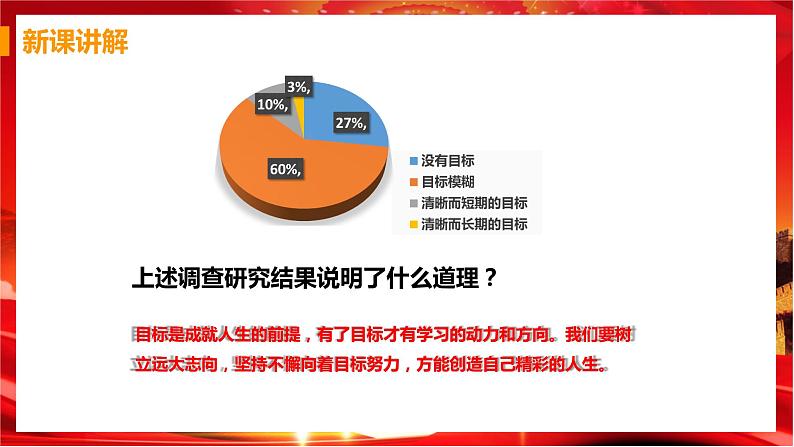 新课讲解

3%,
10%,
27%,
60%,

没有目标
目标模糊
清晰而短期的目标
清晰而长期的目标

上述调查研究结果说明了什么道理？

目标是成就人生的前提，有了目标才有学习的动力和方向。我们要树立远大志向，坚持不懈向着目标努力，方能创造自己精彩的人生。